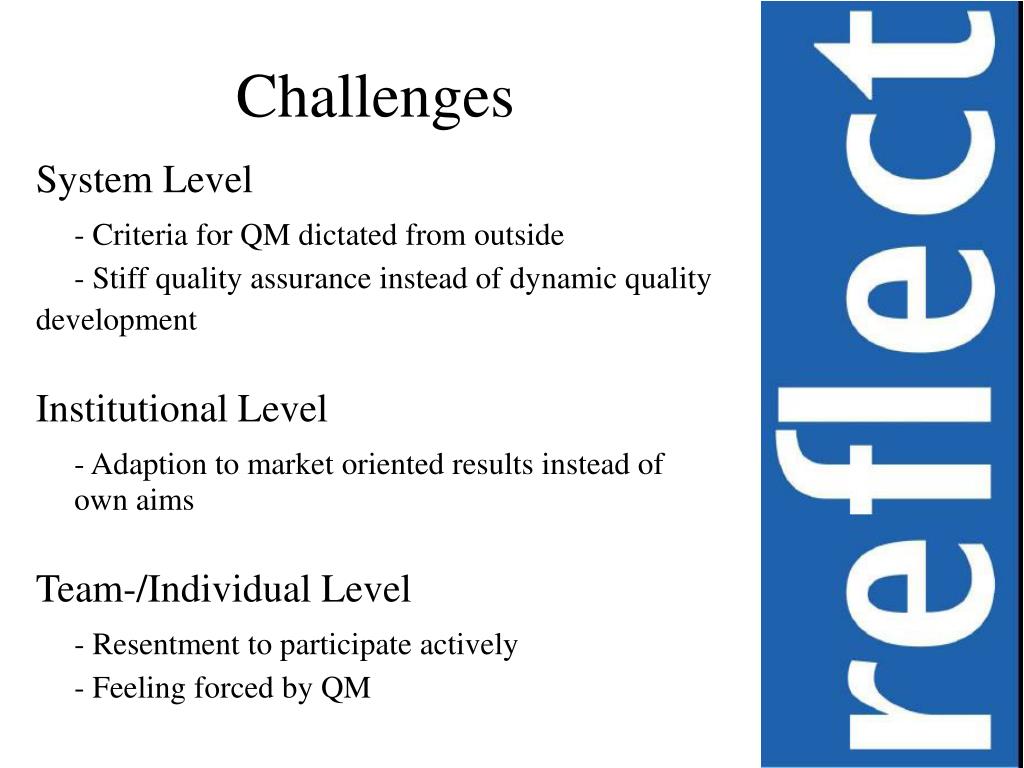 Challenges

System Level

- Criteria for QM dictated from outside

- Stiff quality assurance instead of dynamic quality development

Institutional Level

- Adaption to market oriented results instead of own aims

Team-/Individual Level

- Resentment to participate actively

- Feeling forced by QM

reflect